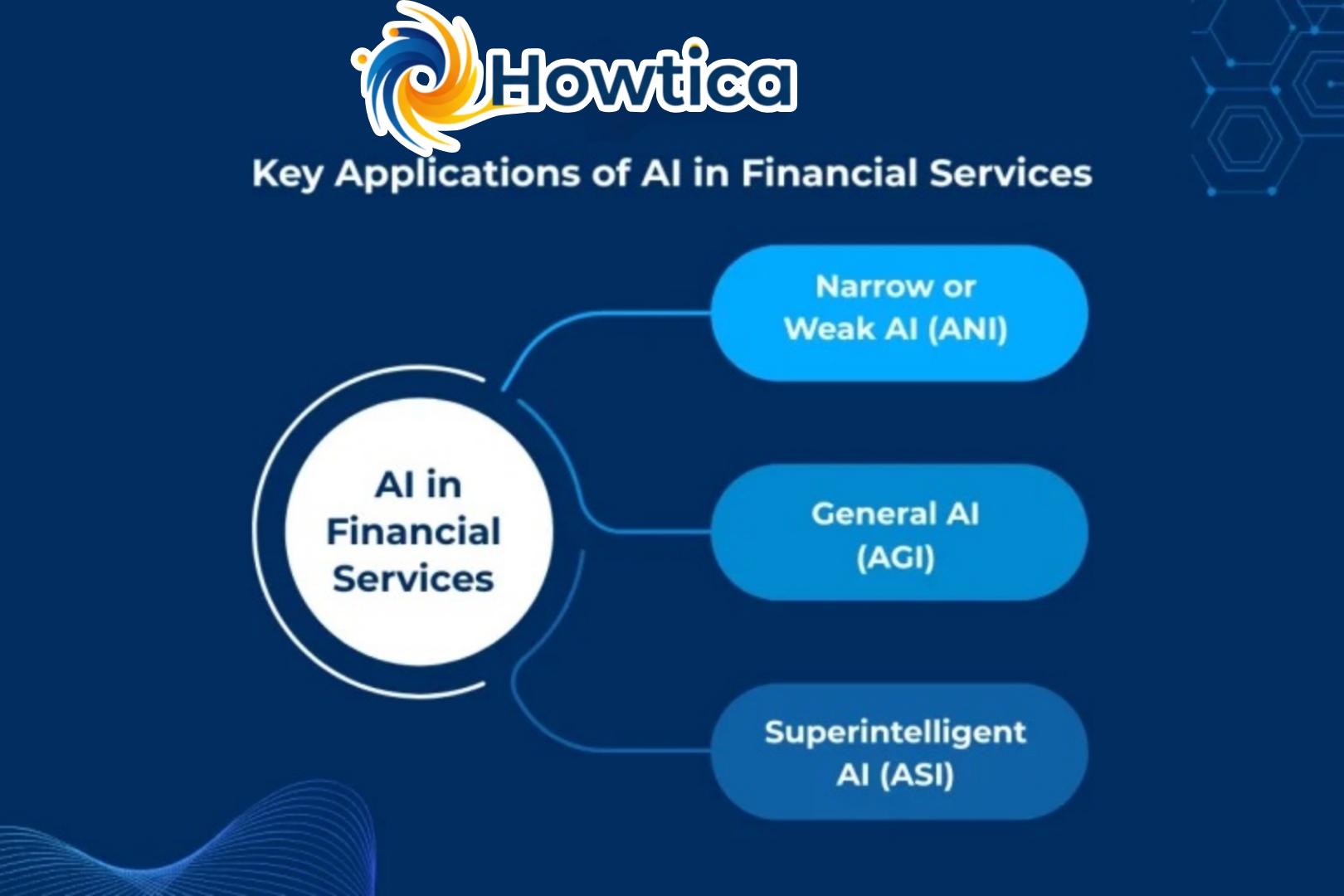 Howtica

Key Applications of AI in Financial Services

AI in Financial Services

Narrow or Weak AI (ANI)

General AI (AGI)

Superintelligent AI (ASI)